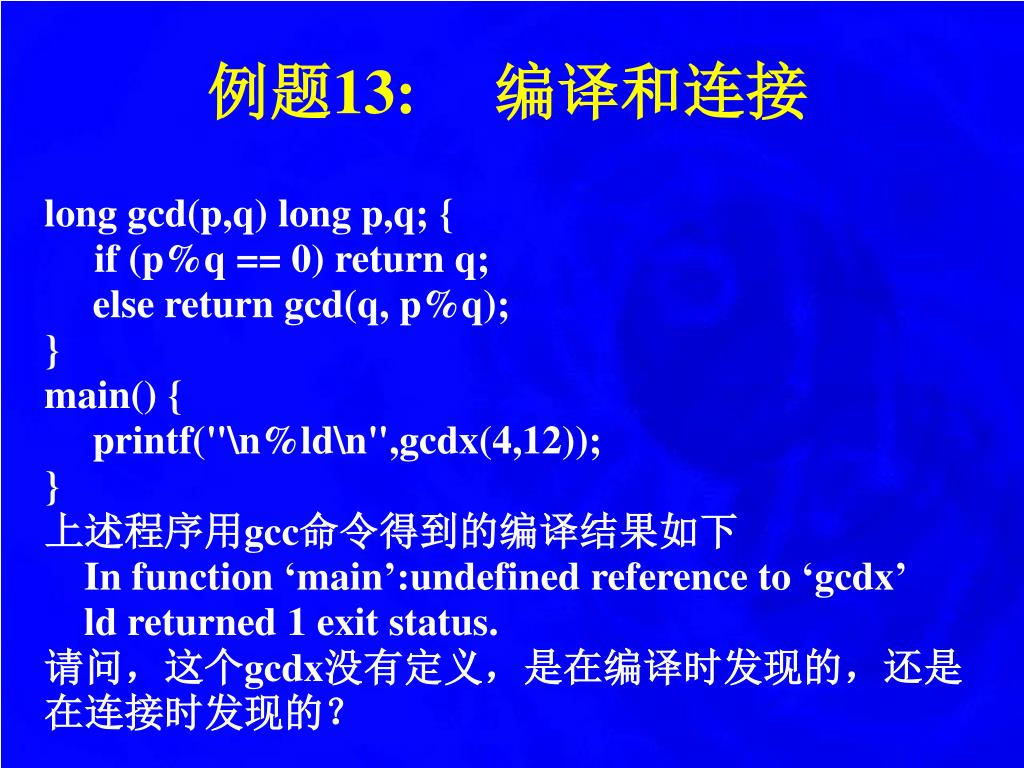 例题13:　编译和连接

long gcd(p,q) long p,q; {
if (p%q == 0) return q;
else return gcd(q, p%q);
}
main() {
printf("\n%ld\n",gcdx(4,12));
}
上述程序用gcc命令得到的编译结果如下
In function ‘main’:undefined reference to ‘gcdx’
ld returned 1 exit status.
请问，这个gcdx没有定义，是在编译时发现的，还是在连接时发现的？